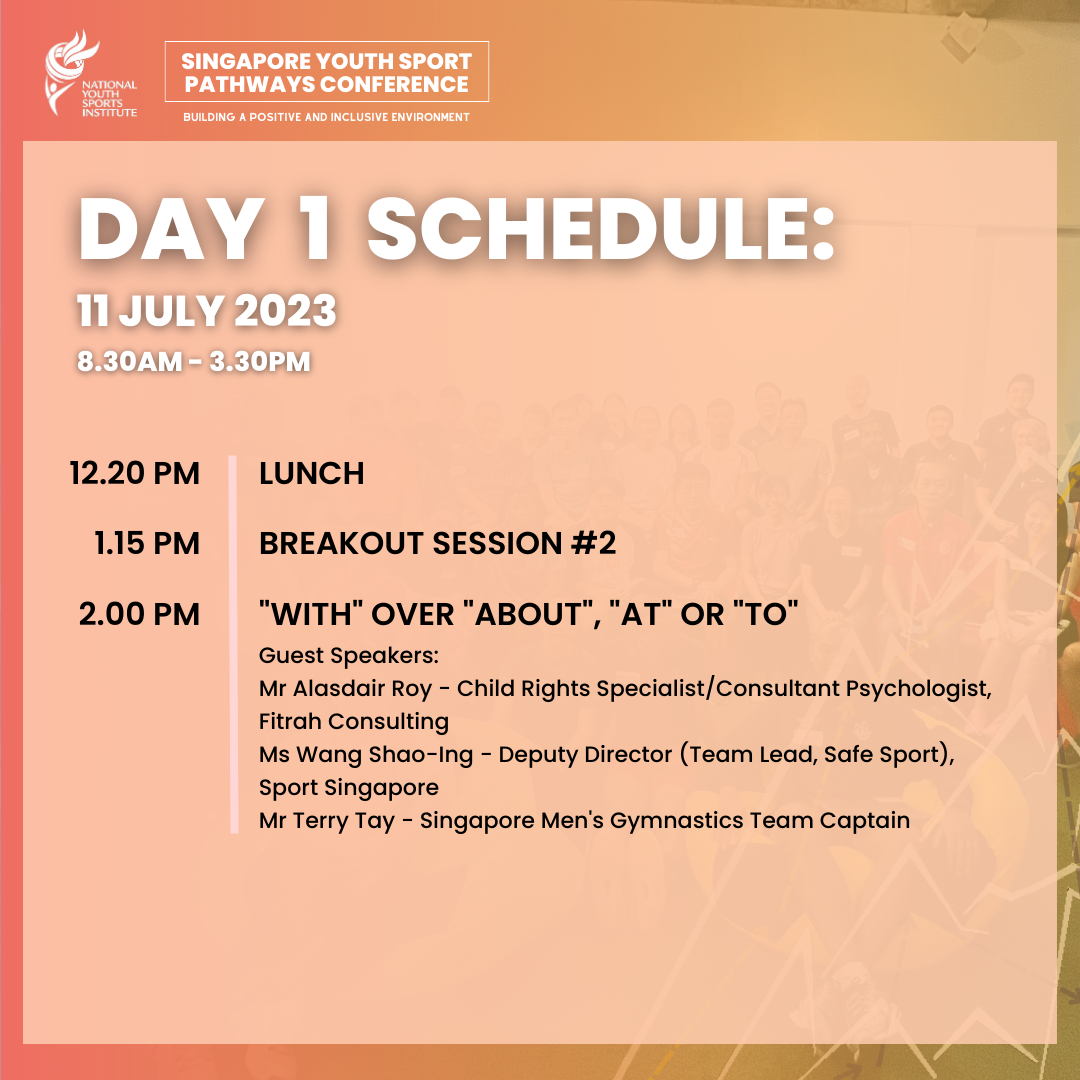 NATIONAL YOUTH SPORTS INSTITUTE

SINGAPORE YOUTH SPORT PATHWAYS CONFERENCE

BUILDING A POSITIVE AND INCLUSIVE ENVIRONMENT

DAY 1 SCHEDULE:

11 JULY 2023

8.30AM - 3.30PM

12.20 PM LUNCH

1.15 PM BREAKOUT SESSION #2

2.00 PM "WITH" OVER "ABOUT", "AT" OR "TO"

Guest Speakers:
Mr Alasdair Roy - Child Rights Specialist/Consultant Psychologist, Fitrah Consulting
Ms Wang Shao-Ing - Deputy Director (Team Lead, Safe Sport), Sport Singapore
Mr Terry Tay - Singapore Men's Gymnastics Team Captain